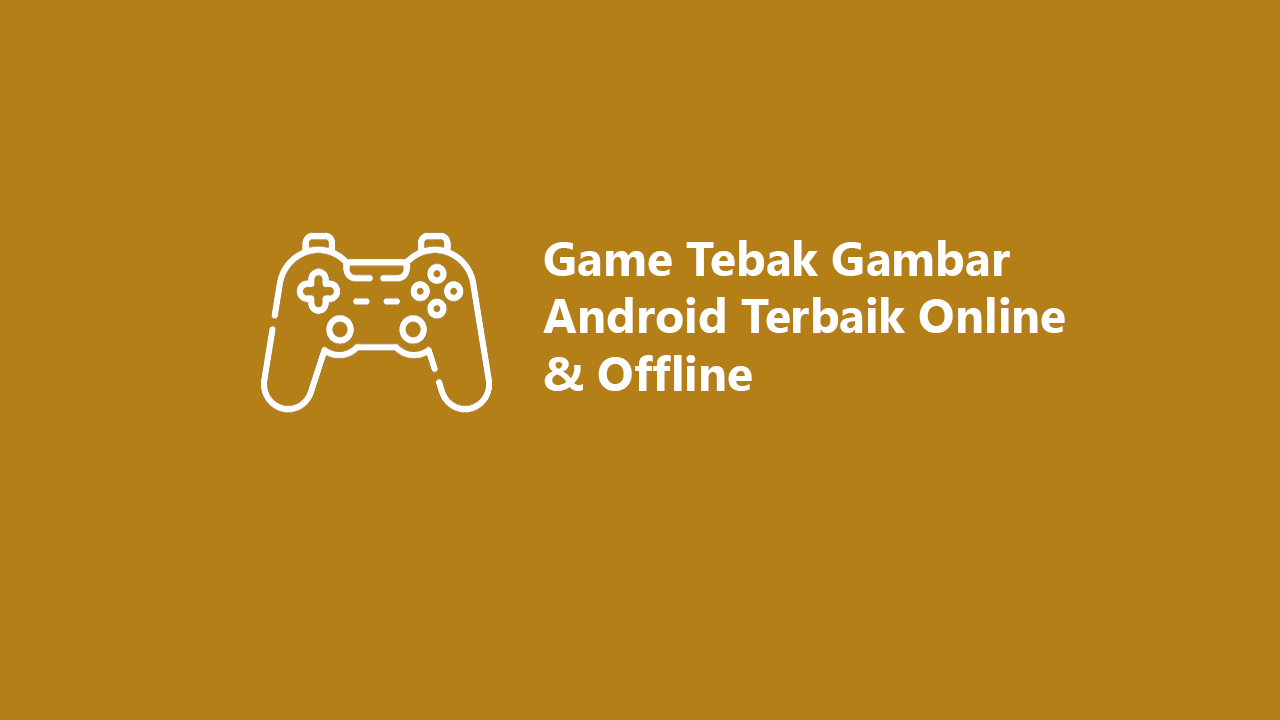 Game Tebak Gambar Android Terbaik Online & Offline